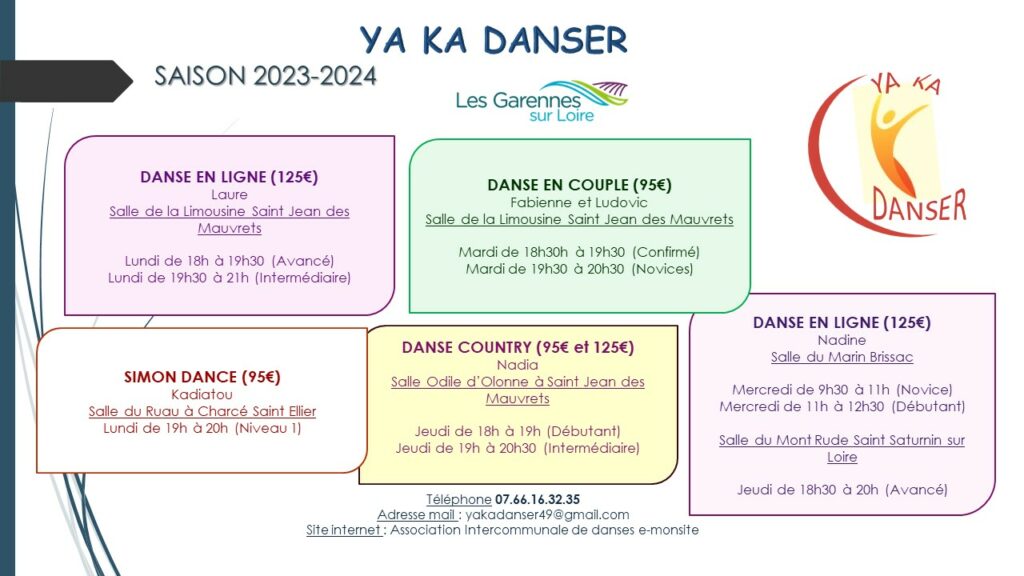 YA KA DANSER

SAISON 2023-2024

Les Garennes sur Loire

YA KA DANSER

DANSE EN LIGNE (125€)
Laure
Salle de la Limousine Saint Jean des Mauvrets

Lundi de 18h à 19h30 (Avancé)
Lundi de 19h30 à 21h (Intermédiaire)

DANSE EN COUPLE (95€)
Fabienne et Ludovic
Salle de la Limousine Saint Jean des Mauvrets

Mardi de 18h30h à 19h30 (Confirmé)
Mardi de 19h30 à 20h30 (Novices)

SIMON DANCE (95€)
Kadiatou
Salle du Ruau à Charcé Saint Ellier
Lundi de 19h à 20h (Niveau 1)

DANSE COUNTRY (95€ et 125€)
Nadia
Salle Odile d'Olonne à Saint Jean des Mauvrets

Jeudi de 18h à 19h (Débutant)
Jeudi de 19h à 20h30 (Intermédiaire)

DANSE EN LIGNE (125€)
Nadine
Salle du Marin Brissac

Mercredi de 9h30 à 11h (Novice)
Mercredi de 11h à 12h30 (Débutant)

Salle du Mont Rude Saint Saturnin sur Loire

Jeudi de 18h30 à 20h (Avancé)

Téléphone 07.66.16.32.35
Adresse mail : yakadanser49@gmail.com
Site internet : Association Intercommunale de danses e-monsite